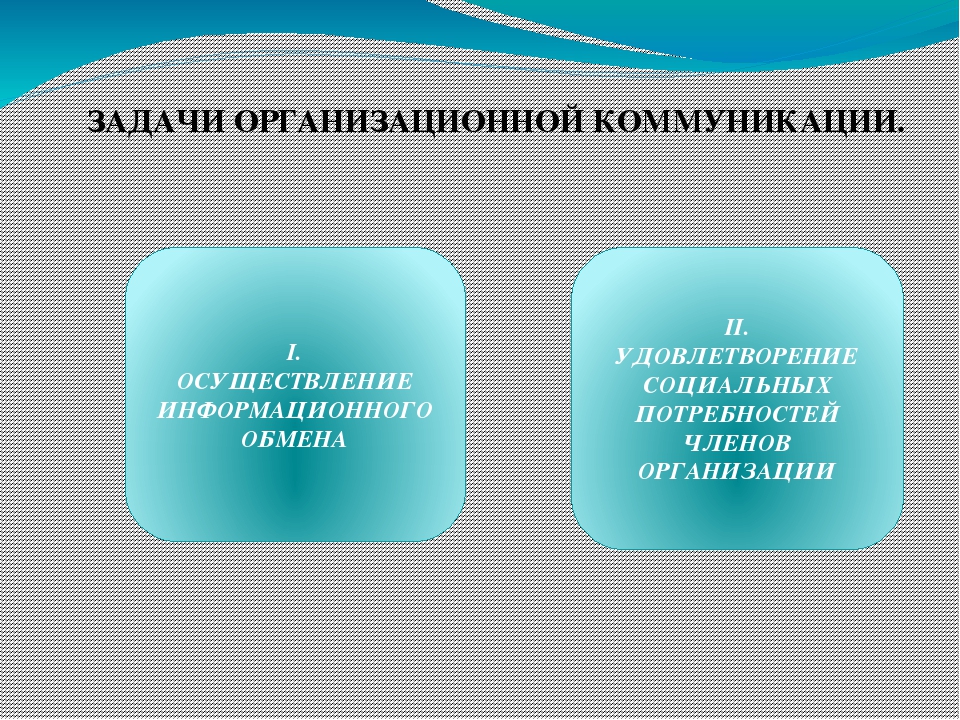 ЗАДАЧИ ОРГАНИЗАЦИОННОЙ КОММУНИКАЦИИ.

I.
ОСУЩЕСТВЛЕНИЕ ИНФОРМАЦИОННОГО ОБМЕНА

II.
УДОВЛЕТВОРЕНИЕ СОЦИАЛЬНЫХ ПОТРЕБНОСТЕЙ ЧЛЕНОВ ОРГАНИЗАЦИИ